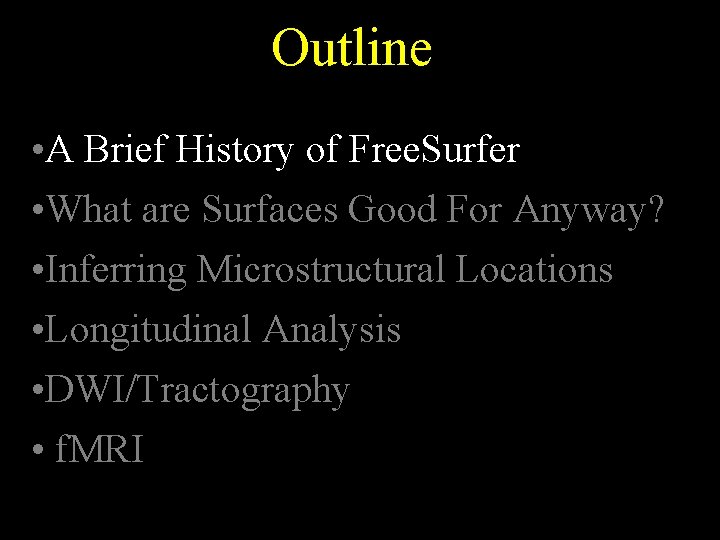 Outline

•A Brief History of FreeSurfer
•What are Surfaces Good For Anyway?
•Inferring Microstructural Locations
•Longitudinal Analysis
•DWI/Tractography
• fMRI